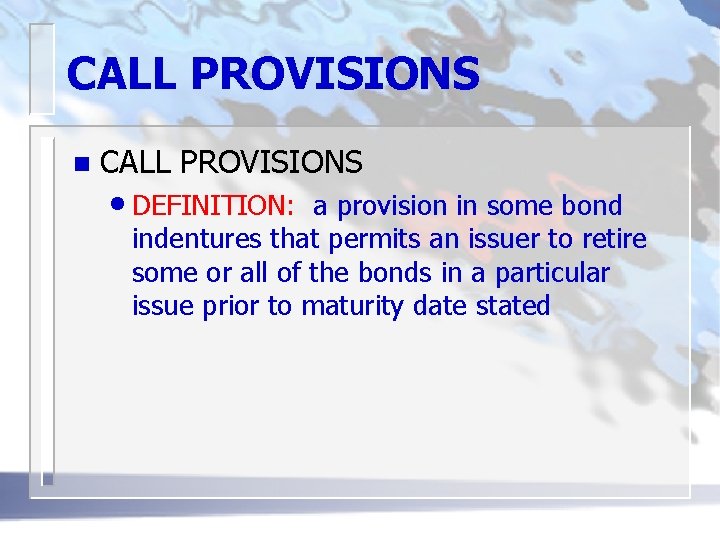 CALL PROVISIONS

CALL PROVISIONS

DEFINITION: a provision in some bond indentures that permits an issuer to retire some or all of the bonds in a particular issue prior to maturity date stated